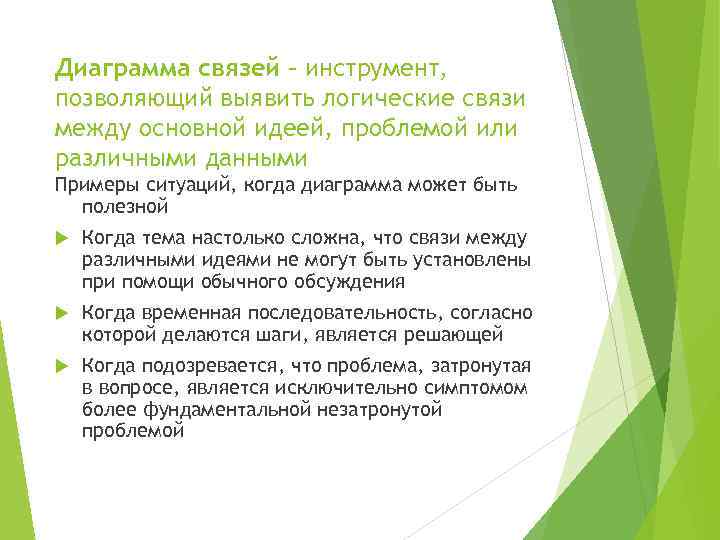 Диаграмма связей – инструмент, позволяющий выявить логические связи между основной идеей, проблемой или различными данными

Примеры ситуаций, когда диаграмма может быть полезной

Когда тема настолько сложна, что связи между различными идеями не могут быть установлены при помощи обычного обсуждения

Когда временная последовательность, согласно которой делаются шаги, является решающей

Когда подозревается, что проблема, затронутая в вопросе, является исключительно симптомом более фундаментальной незатронутой проблемой